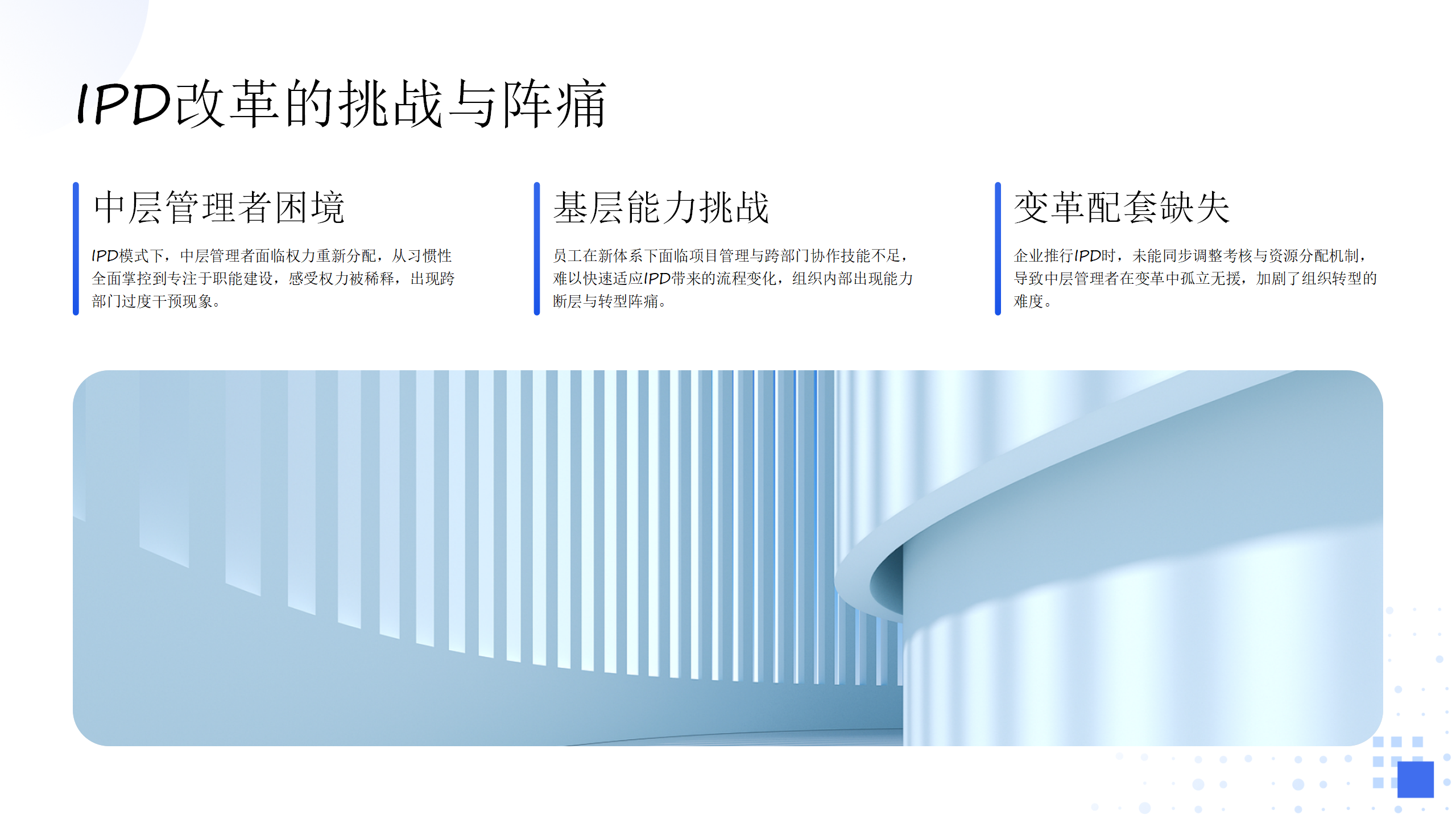 IPD改革的挑战与阵痛

中层管理者困境

IPD模式下，中层管理者面临权力重新分配，从习惯性全面掌控到专注于职能建设，感受权力被稀释，出现跨部门过度干预现象。

基层能力挑战

员工在新体系下面临项目管理与跨部门协作技能不足，难以快速适应IPD带来的流程变化，组织内部出现能力断层与转型阵痛。

变革配套缺失

企业推行IPD时，未能同步调整考核与资源分配机制，导致中层管理者在变革中孤立无援，加剧了组织转型的难度。